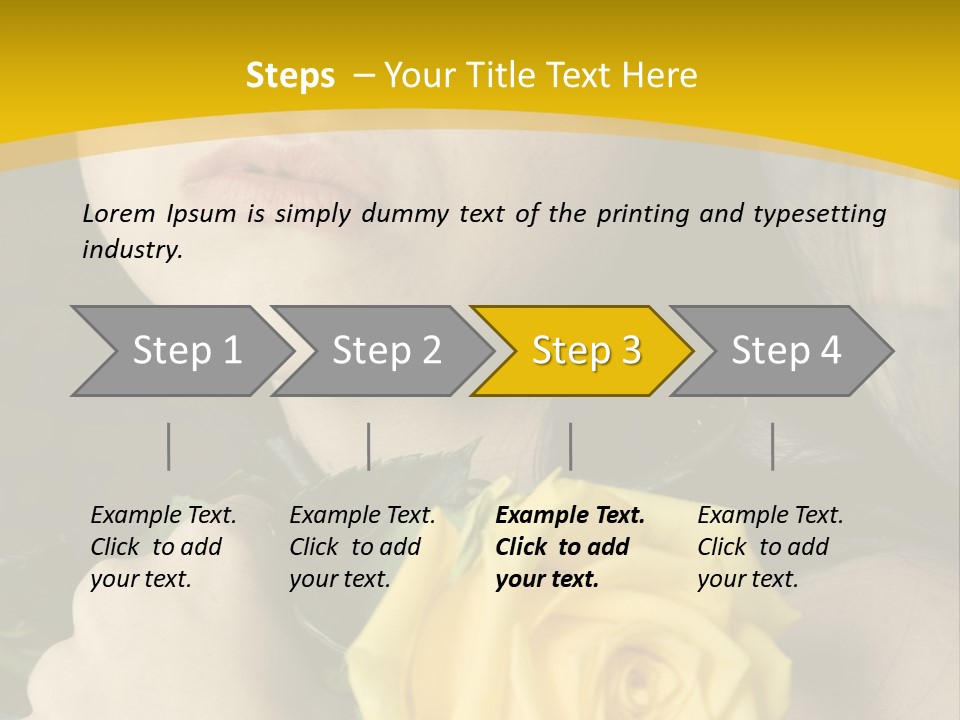 Steps – Your Title Text Here

Lorem Ipsum is simply dummy text of the printing and typesetting industry.

Step 1

Step 2

Step 3

Step 4

Example Text. Click to add your text.

Example Text. Click to add your text.

Example Text. Click to add your text.

Example Text. Click to add your text.